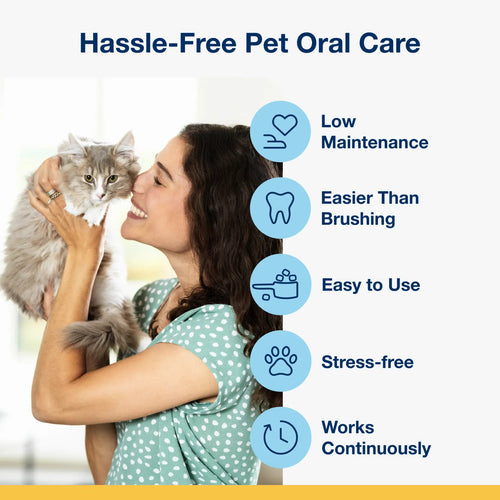 Hassle-Free Pet Oral Care

Low Maintenance

Easier Than Brushing

Easy to Use

Stress-free

Works Continuously